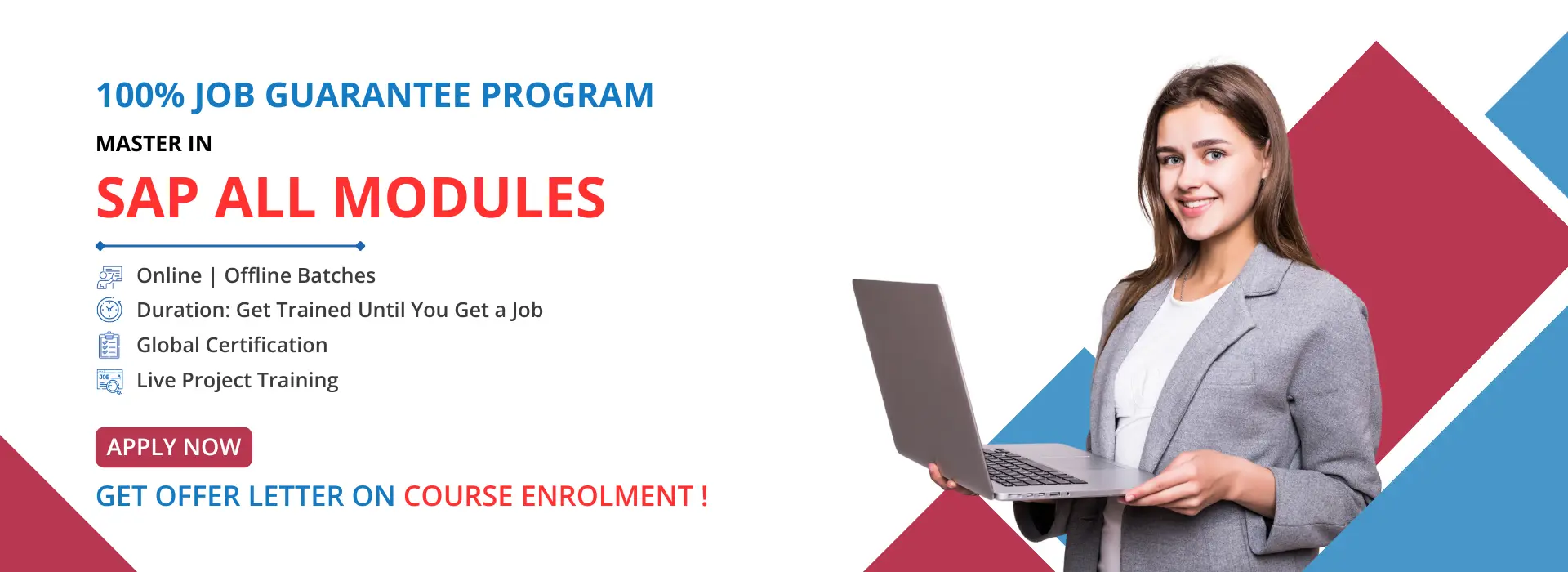 100% JOB GUARANTEE PROGRAM

MASTER IN

SAP ALL MODULES

Online | Offline Batches
Duration: Get Trained Until You Get a Job
Global Certification
Live Project Training

APPLY NOW

GET OFFER LETTER ON COURSE ENROLMENT !